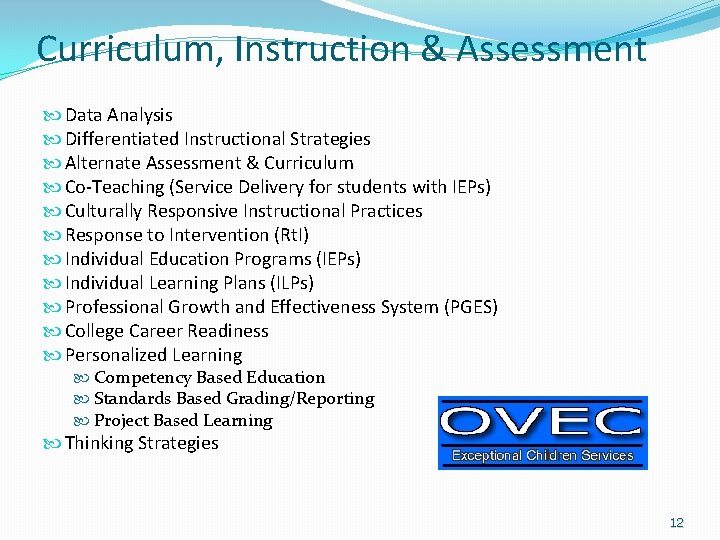 Curriculum, Instruction & Assessment

Data Analysis
Differentiated Instructional Strategies
Alternate Assessment & Curriculum
Co-Teaching (Service Delivery for students with IEPs)
Culturally Responsive Instructional Practices
Response to Intervention (RtI)
Individual Education Programs (IEPs)
Individual Learning Plans (ILPs)
Professional Growth and Effectiveness System (PGES)
College Career Readiness
Personalized Learning
Competency Based Education
Standards Based Grading/Reporting
Project Based Learning
Thinking Strategies

OVEC
Exceptional Children Services

12